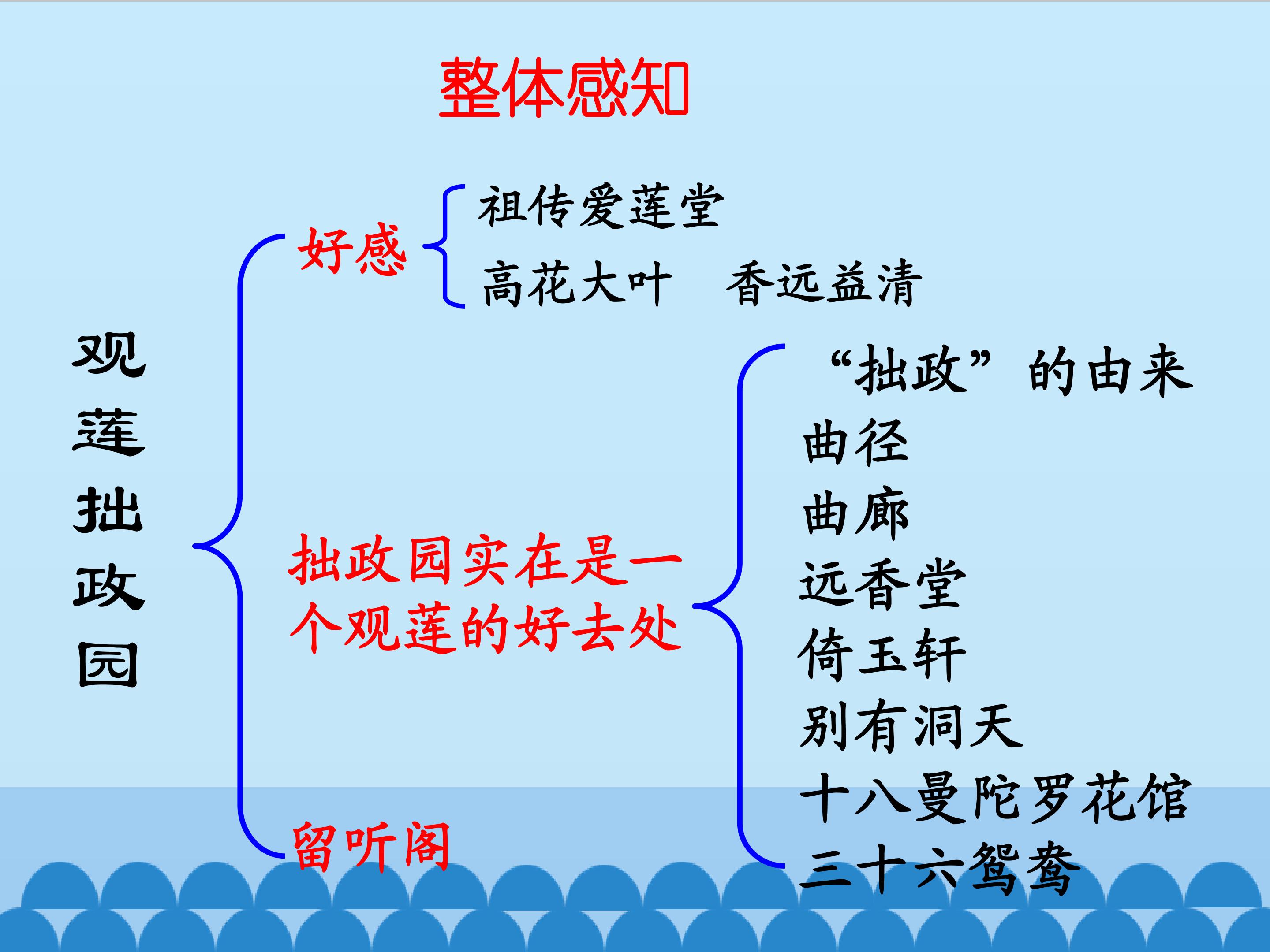 整体感知

观莲拙政园

好感

祖传爱莲堂

高花大叶 香远益清

拙政园实在是一个观莲的好去处

“拙政”的由来

曲径

曲廊

远香堂

倚玉轩

别有洞天

十八曼陀罗花馆

三十六鸳鸯

留听阁